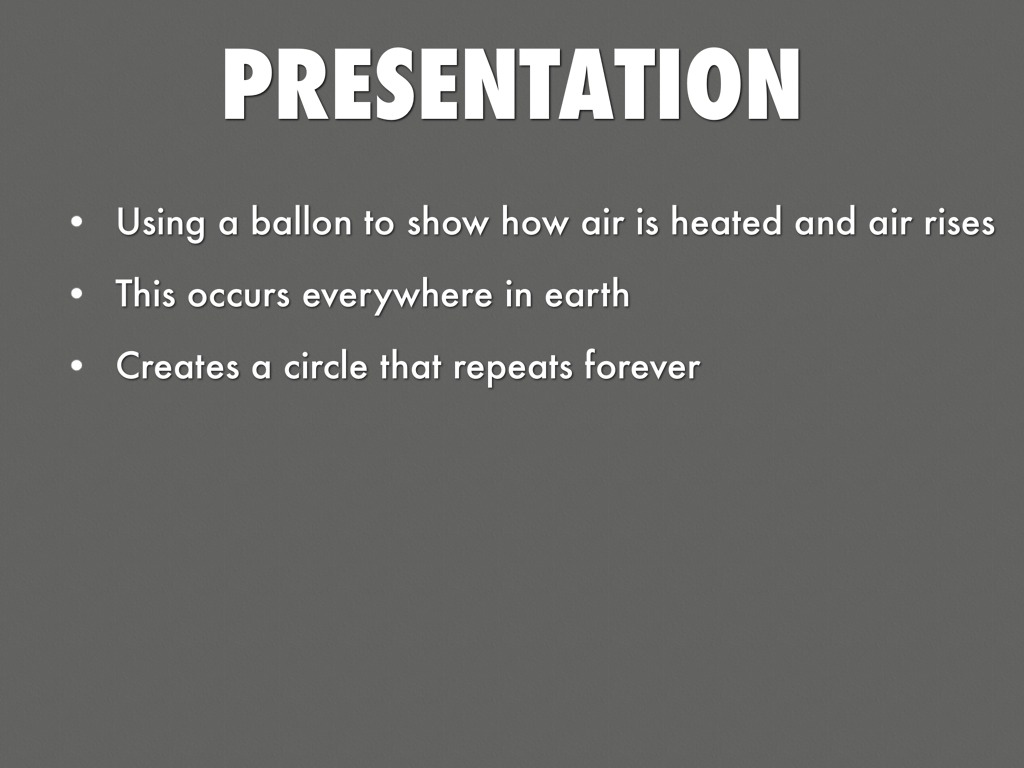 PRESENTATION

• Using a ballon to show how air is heated and air rises

• This occurs everywhere in earth

• Creates a circle that repeats forever